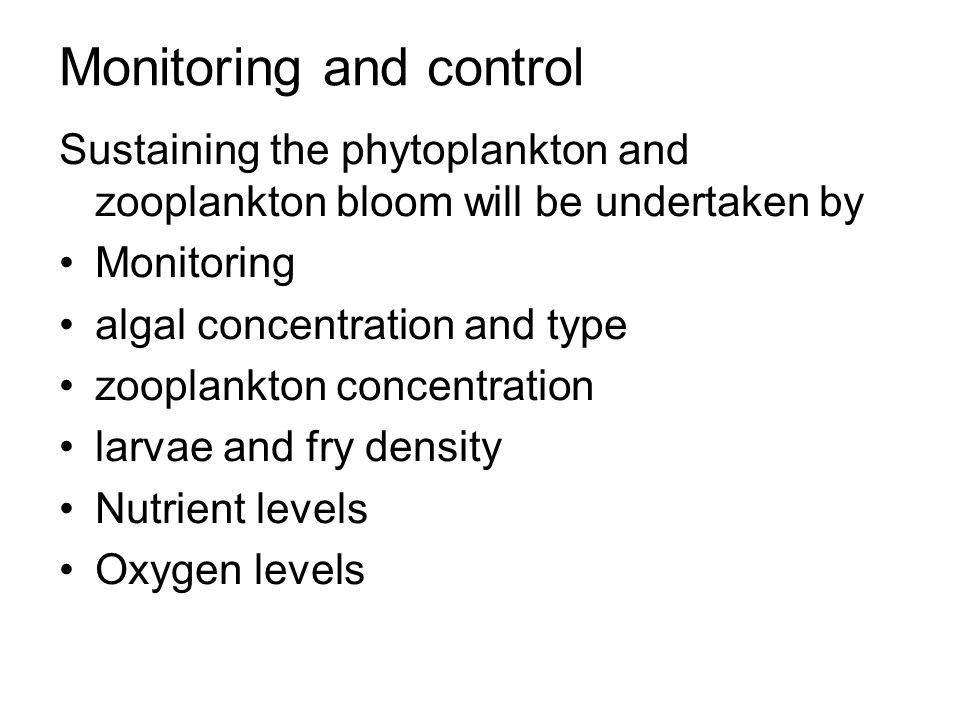 Monitoring and control

Sustaining the phytoplankton and zooplankton bloom will be undertaken by

• Monitoring
• algal concentration and type
• zooplankton concentration
• larvae and fry density
• Nutrient levels
• Oxygen levels